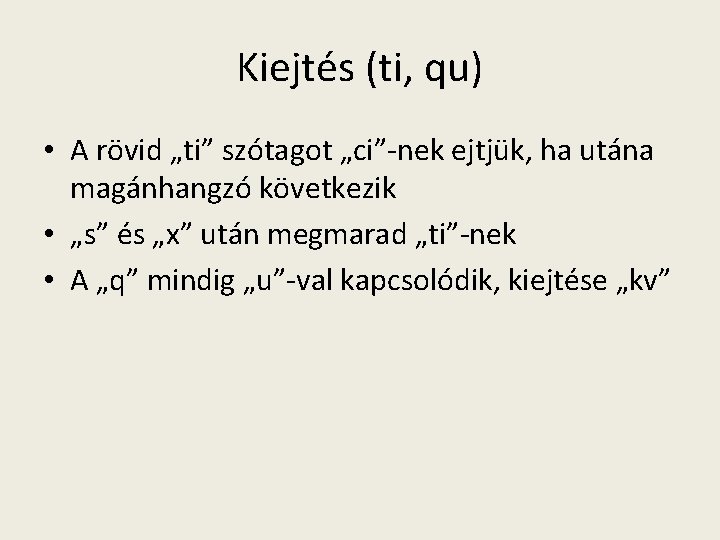 Kiejtés (ti, qu)

• A rövid „ti” szótagot „ci”-nek ejtjük, ha utána magánhangzó következik
• „s” és „x” után megmarad „ti”-nek
• A „q” mindig „u”-val kapcsolódik, kiejtése „kv”